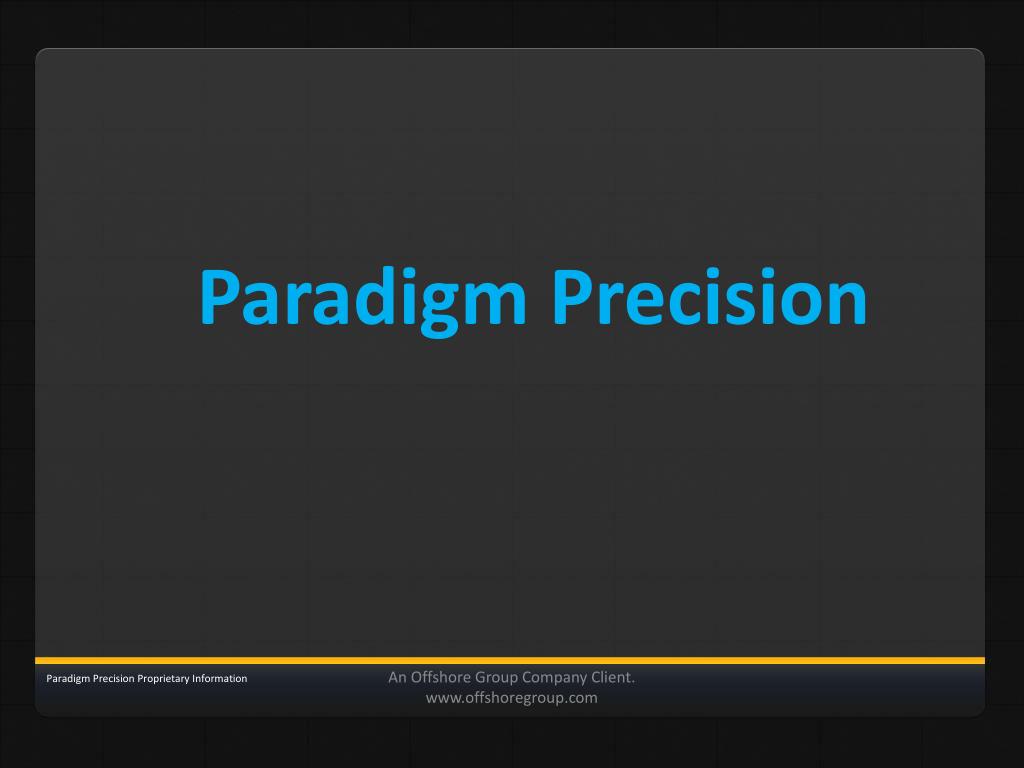 Paradigm Precision

Paradigm Precision Proprietary Information

An Offshore Group Company Client.
www.offshoregroup.com